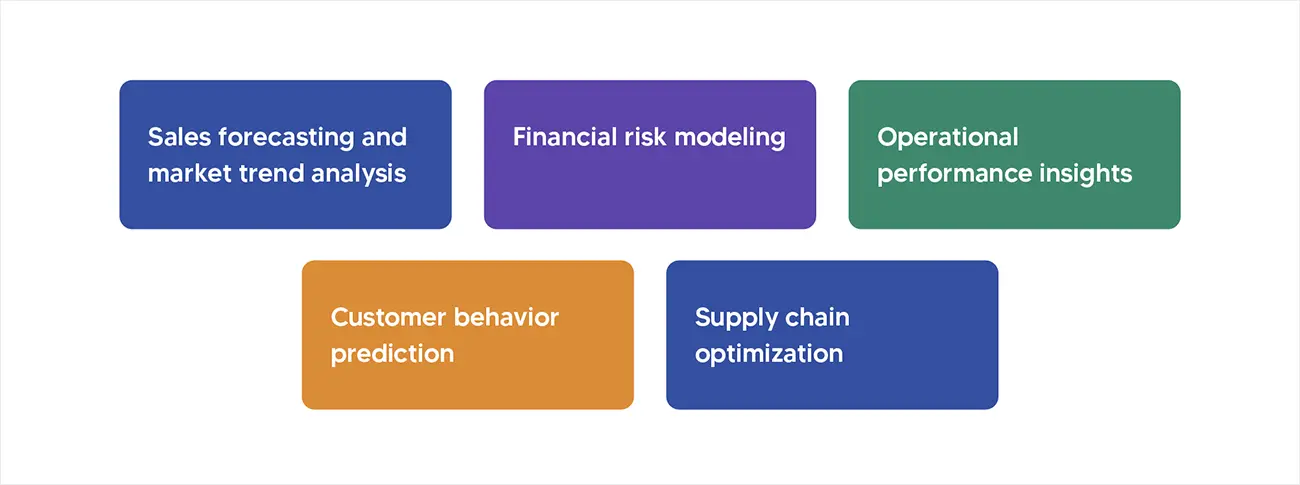 Sales forecasting and market trend analysis

Financial risk modeling

Operational performance insights

Customer behavior prediction

Supply chain optimization